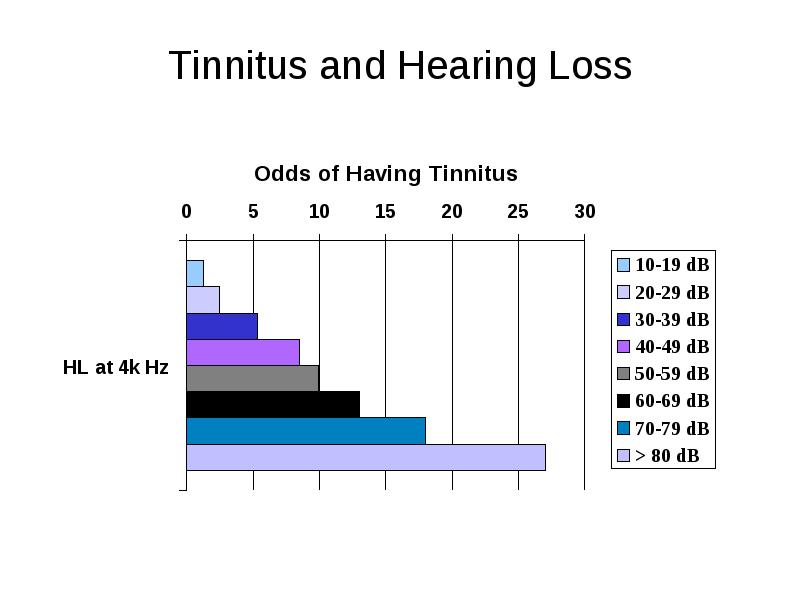 Tinnitus and Hearing Loss

Odds of Having Tinnitus

0 5 10 15 20 25 30

HL at 4k Hz

10-19 dB
20-29 dB
30-39 dB
40-49 dB
50-59 dB
60-69 dB
70-79 dB
> 80 dB